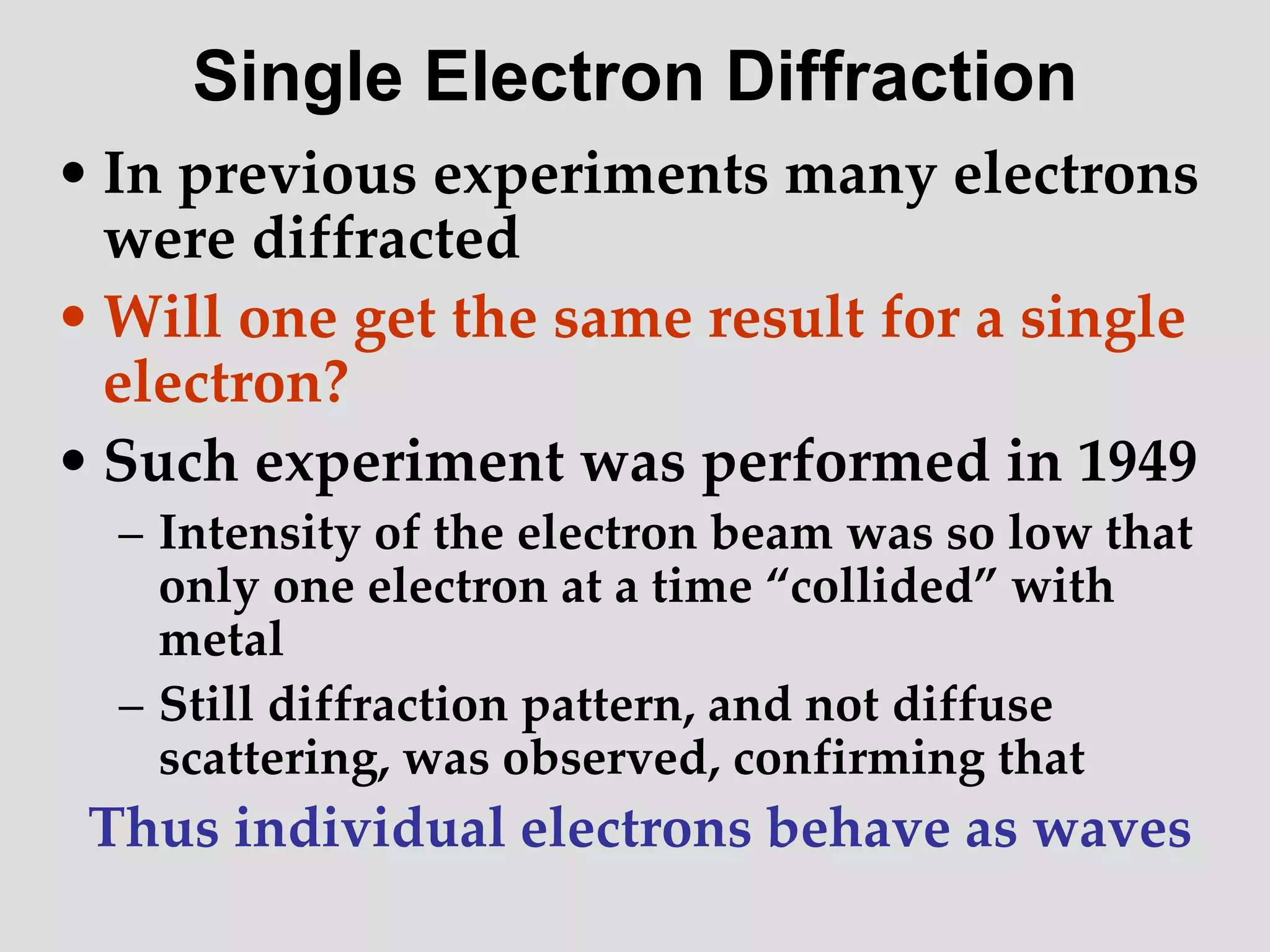 Single Electron Diffraction

• In previous experiments many electrons were diffracted

• Will one get the same result for a single electron?

• Such experiment was performed in 1949

– Intensity of the electron beam was so low that only one electron at a time “collided” with metal

– Still diffraction pattern, and not diffuse scattering, was observed, confirming that

Thus individual electrons behave as waves